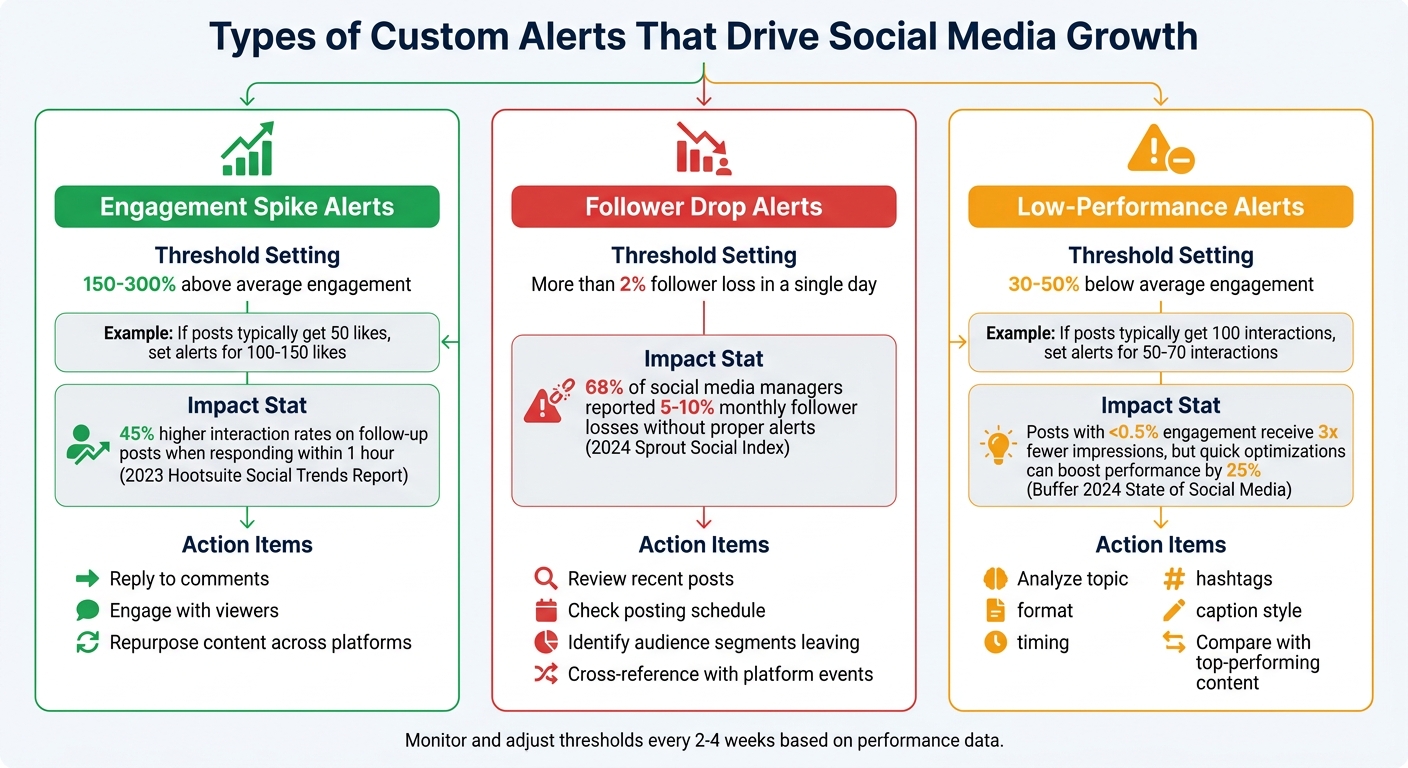 Types of Custom Alerts That Drive Social Media Growth

Engagement Spike Alerts

Threshold Setting
150-300% above average engagement

Example: If posts typically get 50 likes, set alerts for 100-150 likes

Impact Stat
45% higher interaction rates on follow-up posts when responding within 1 hour (2023 Hootsuite Social Trends Report)

Action Items
Reply to comments
Engage with viewers
Repurpose content across platforms

Follower Drop Alerts

Threshold Setting
More than 2% follower loss in a single day

Impact Stat
68% of social media managers reported 5-10% monthly follower losses without proper alerts (2024 Sprout Social Index)

Action Items
Review recent posts
Check posting schedule
Identify audience segments leaving
Cross-reference with platform events

Low-Performance Alerts

Threshold Setting
30-50% below average engagement

Example: If posts typically get 100 interactions, set alerts for 50-70 interactions

Impact Stat
Posts with <0.5% engagement receive 3x fewer impressions, but quick optimizations can boost performance by 25% (Buffer 2024 State of Social Media)

Action Items
Analyze topic
format
timing
hashtags
caption style
Compare with top-performing content

Monitor and adjust thresholds every 2-4 weeks based on performance data.